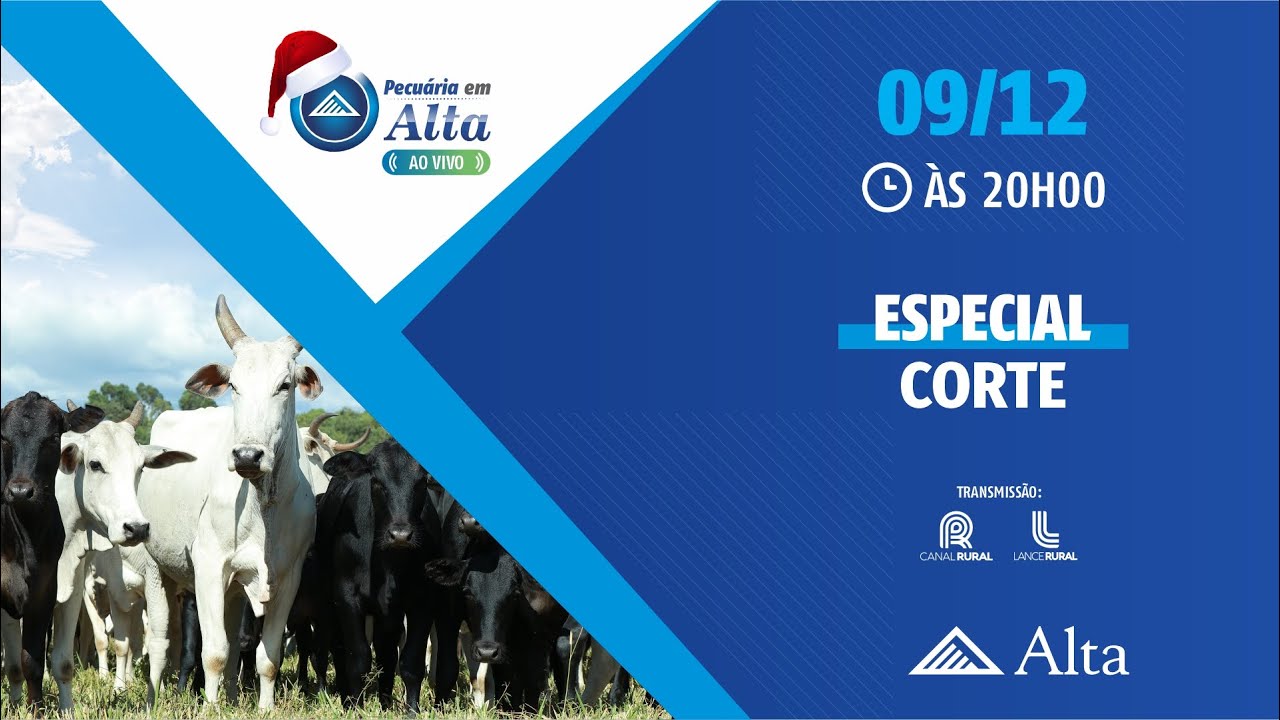 Pecuária em Alta
AO VIVO

09/12
ÀS 20H00

ESPECIAL CORTE

TRANSMISSÃO:
CANAL RURAL
LANCE RURAL

Alta